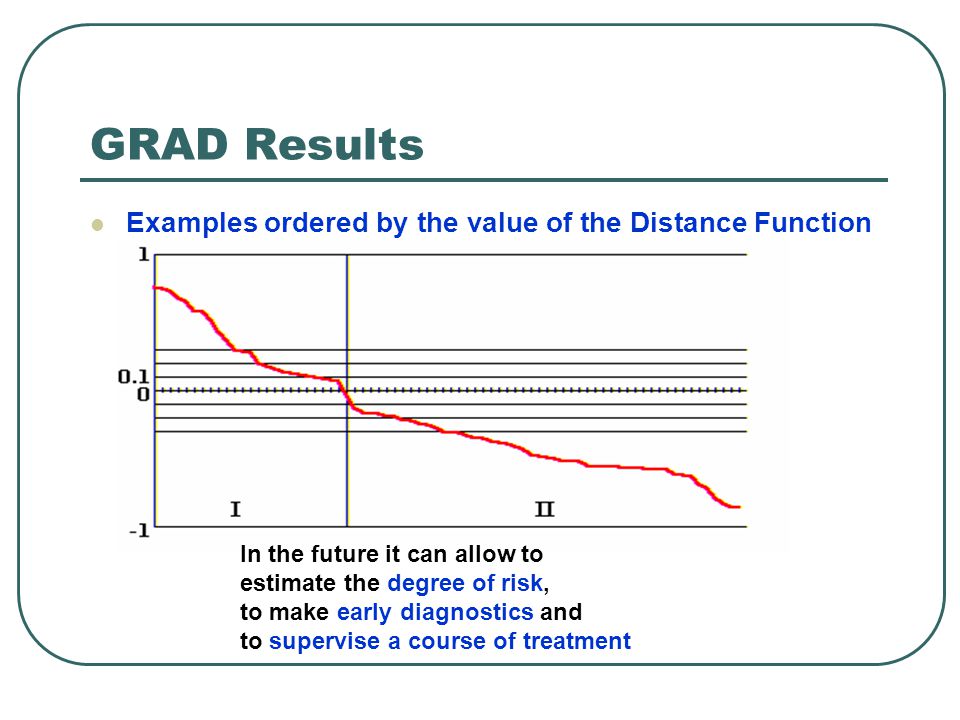 GRAD Results

Examples ordered by the value of the Distance Function

1

0.1

0

-1

I

II

In the future it can allow to estimate the degree of risk, to make early diagnostics and to supervise a course of treatment